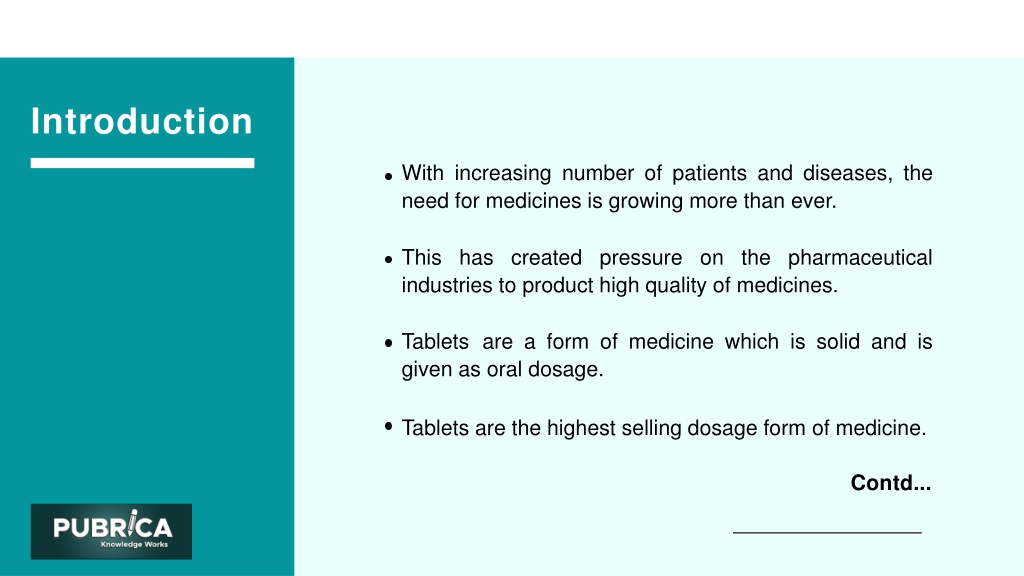 Introduction

• With increasing number of patients and diseases, the need for medicines is growing more than ever.

• This has created pressure on the pharmaceutical industries to product high quality of medicines.

• Tablets are a form of medicine which is solid and is given as oral dosage.

• Tablets are the highest selling dosage form of medicine.

Contd...

PUBRICA
Knowledge Works